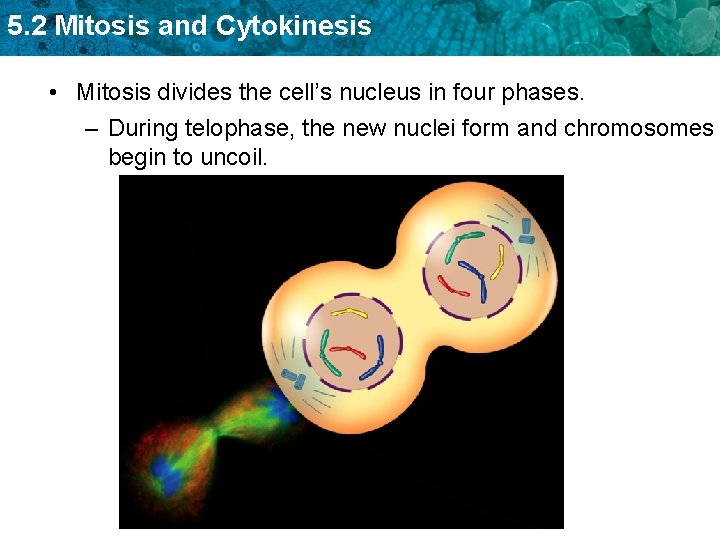 5.2 Mitosis and Cytokinesis

• Mitosis divides the cell's nucleus in four phases.
– During telophase, the new nuclei form and chromosomes begin to uncoil.